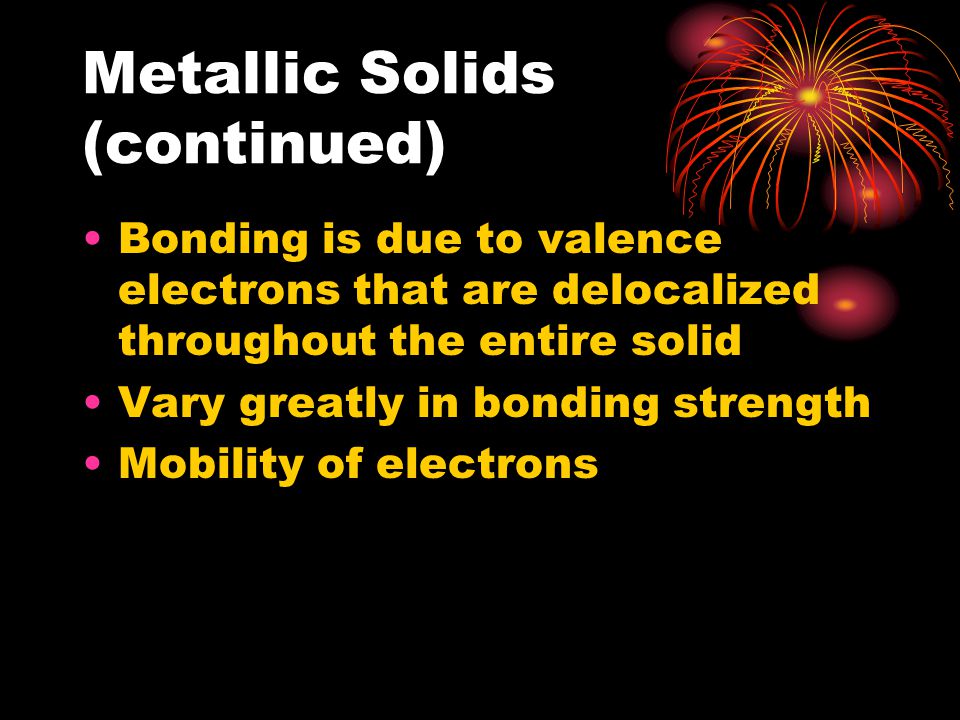 Metallic Solids (continued)

• Bonding is due to valence electrons that are delocalized throughout the entire solid
• Vary greatly in bonding strength
• Mobility of electrons